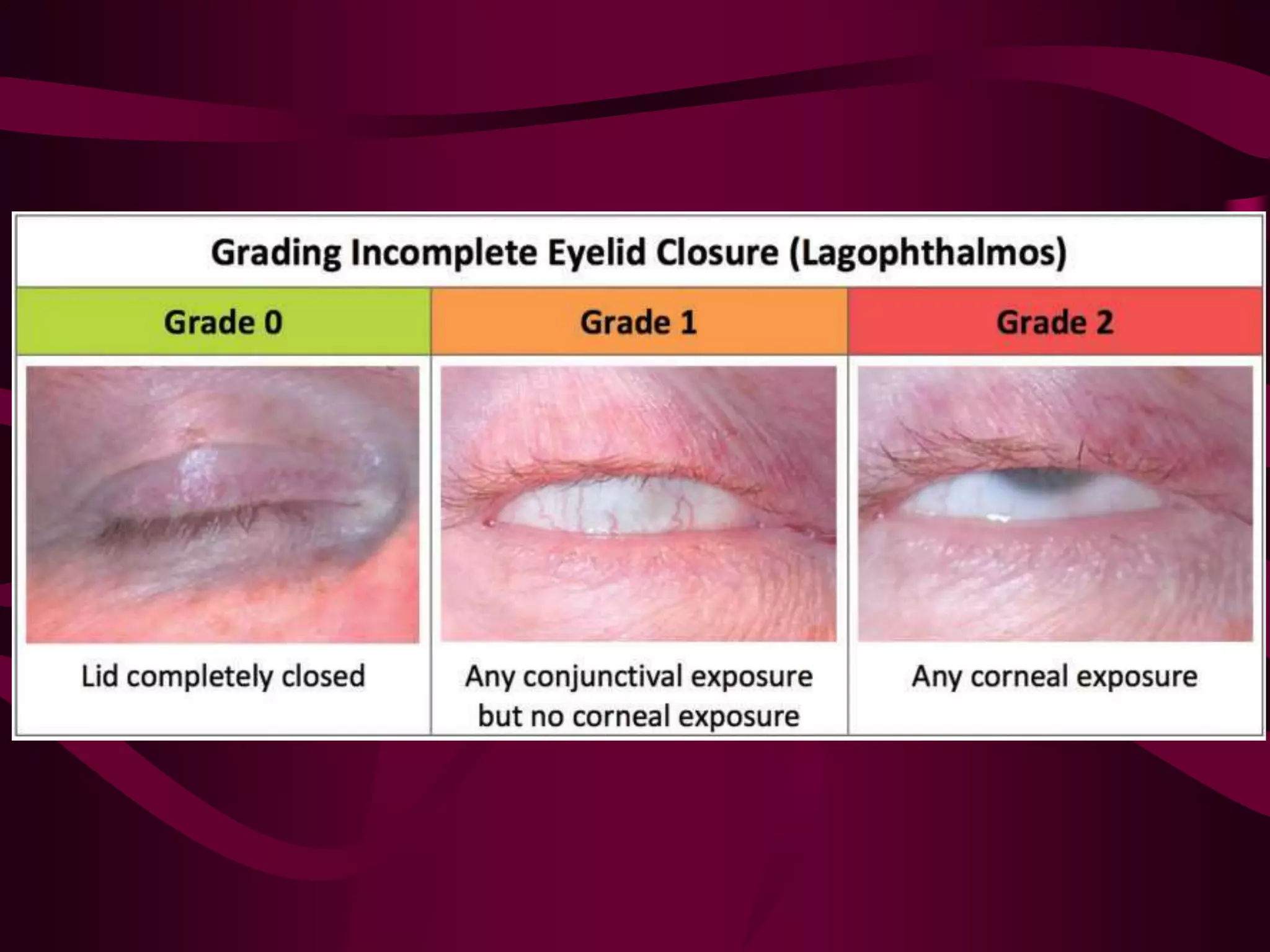 Grading Incomplete Eyelid Closure (Lagophthalmos)

| Grade 0 | Grade 1 | Grade 2 |
|---|---|---|
| Lid completely closed | Any conjunctival exposure but no corneal exposure | Any corneal exposure |